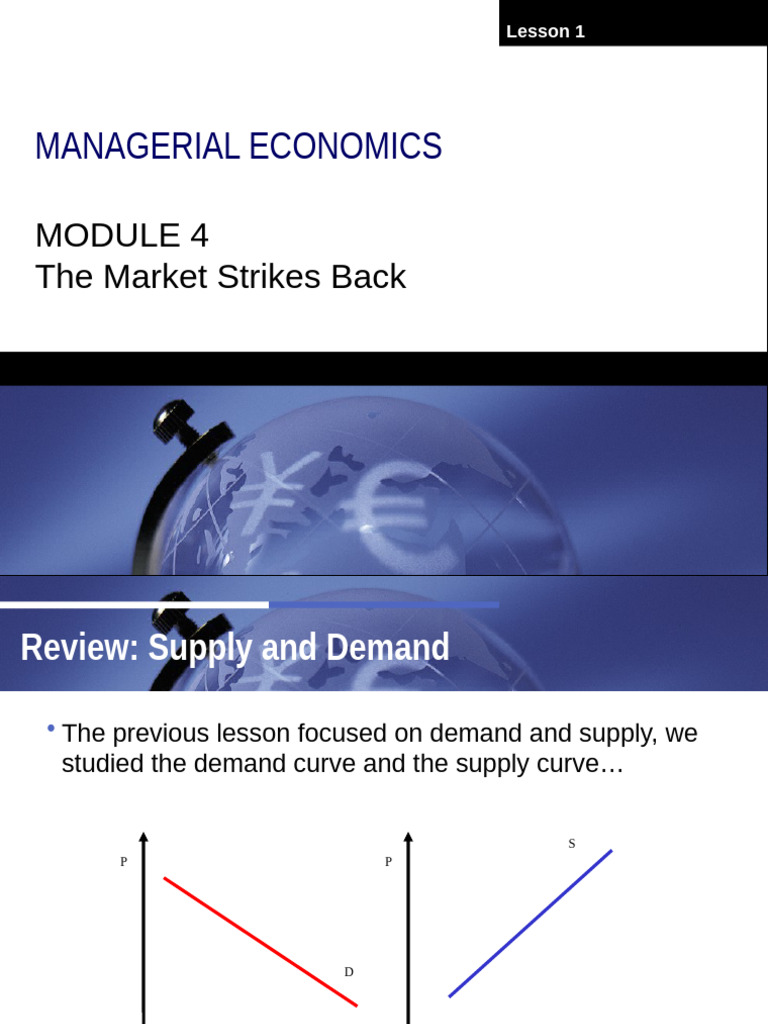 Lesson 1

MANAGERIAL ECONOMICS

MODULE 4
The Market Strikes Back

Review: Supply and Demand

• The previous lesson focused on demand and supply, we studied the demand curve and the supply curve…

P

D

P

S